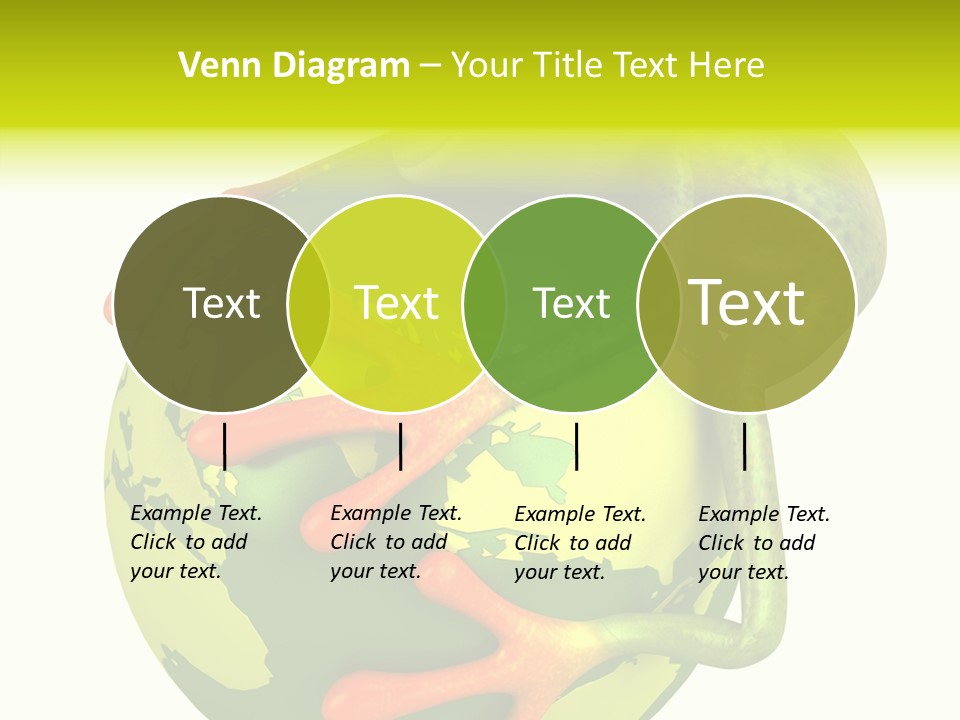 Venn Diagram – Your Title Text Here

Text

Text

Text

Text

Example Text. Click to add your text.

Example Text. Click to add your text.

Example Text. Click to add your text.

Example Text. Click to add your text.